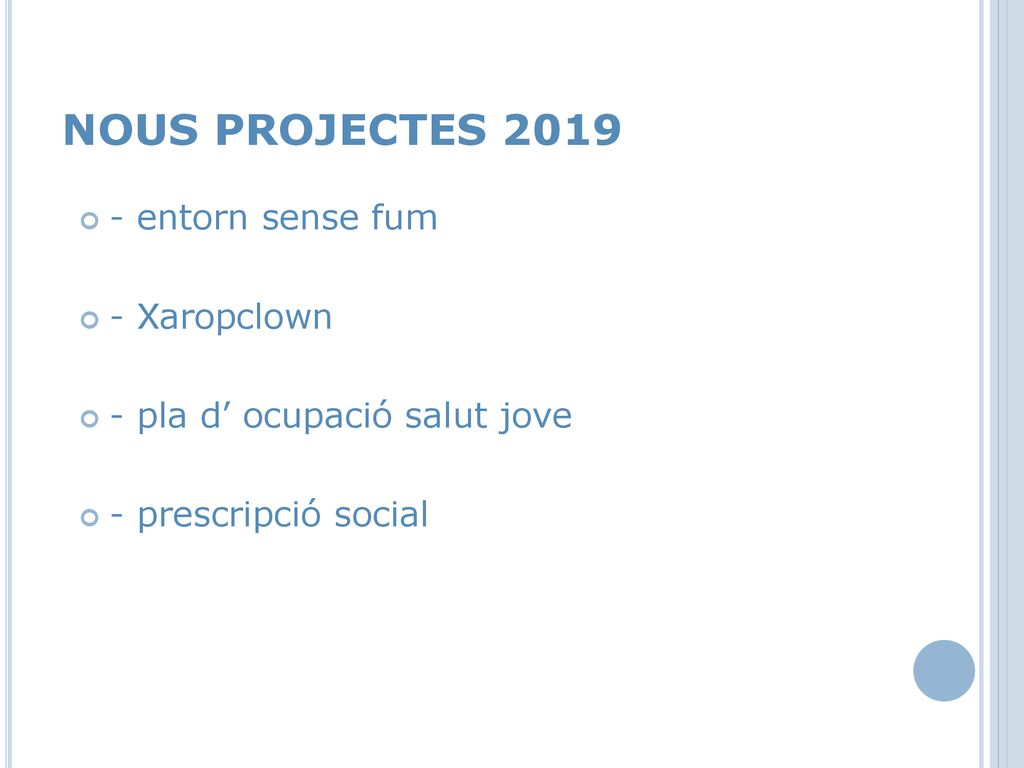 NOUS PROJECTES 2019

- entorn sense fum

- Xaropclown

- pla d’ ocupació salut jove

- prescripció social